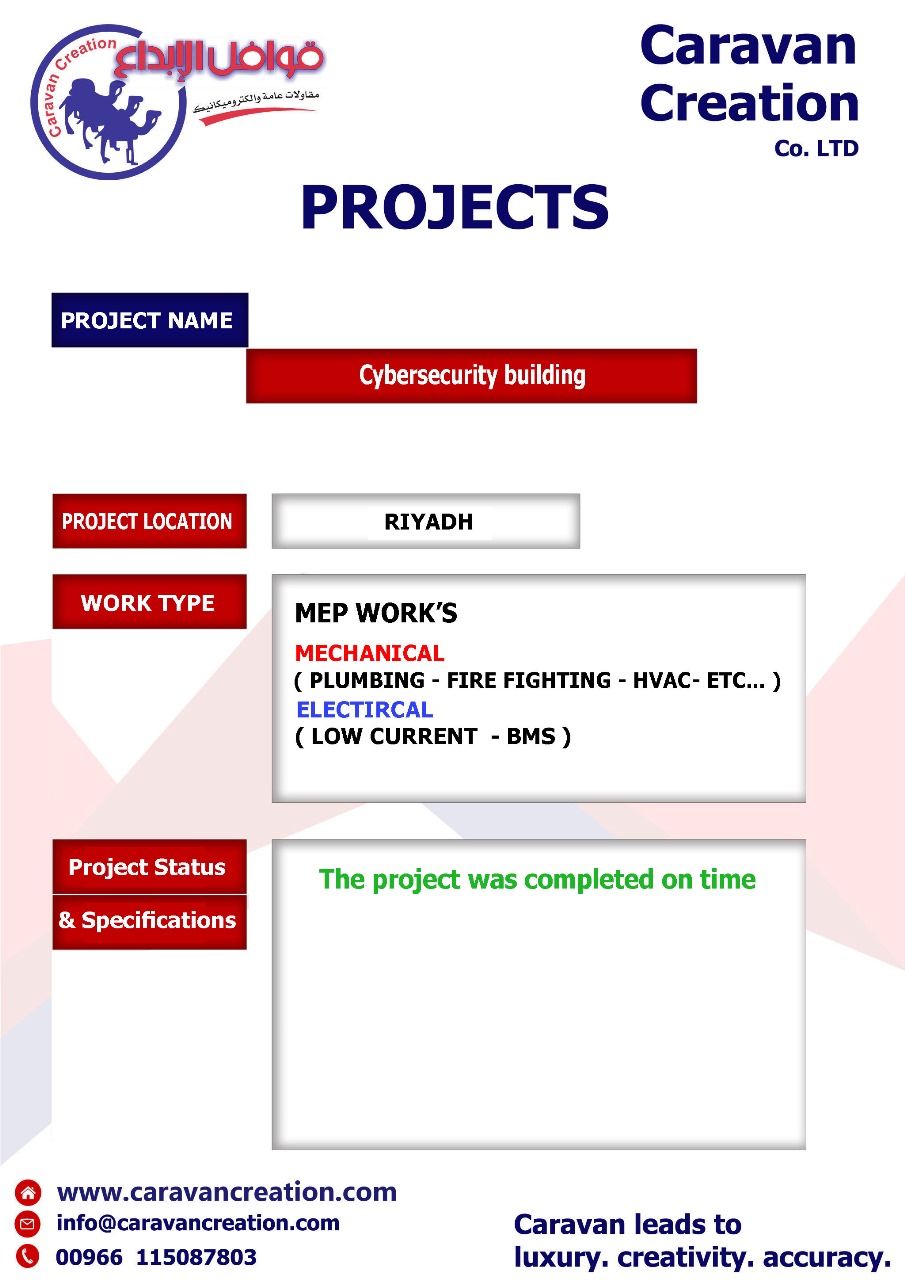 Caravan Creation
قوافل الإبداع
مقاولات عامة والكتروميكانيك

Caravan Creation
Co. LTD

PROJECTS

PROJECT NAME
Cybersecurity building

PROJECT LOCATION
RIYADH

WORK TYPE
MEP WORK'S
MECHANICAL
( PLUMBING - FIRE FIGHTING - HVAC- ETC... )
ELECTIRCAL
( LOW CURRENT - BMS )

Project Status
& Specifications
The project was completed on time

www.caravancreation.com
info@caravancreation.com
00966 115087803

Caravan leads to
luxury. creativity. accuracy.